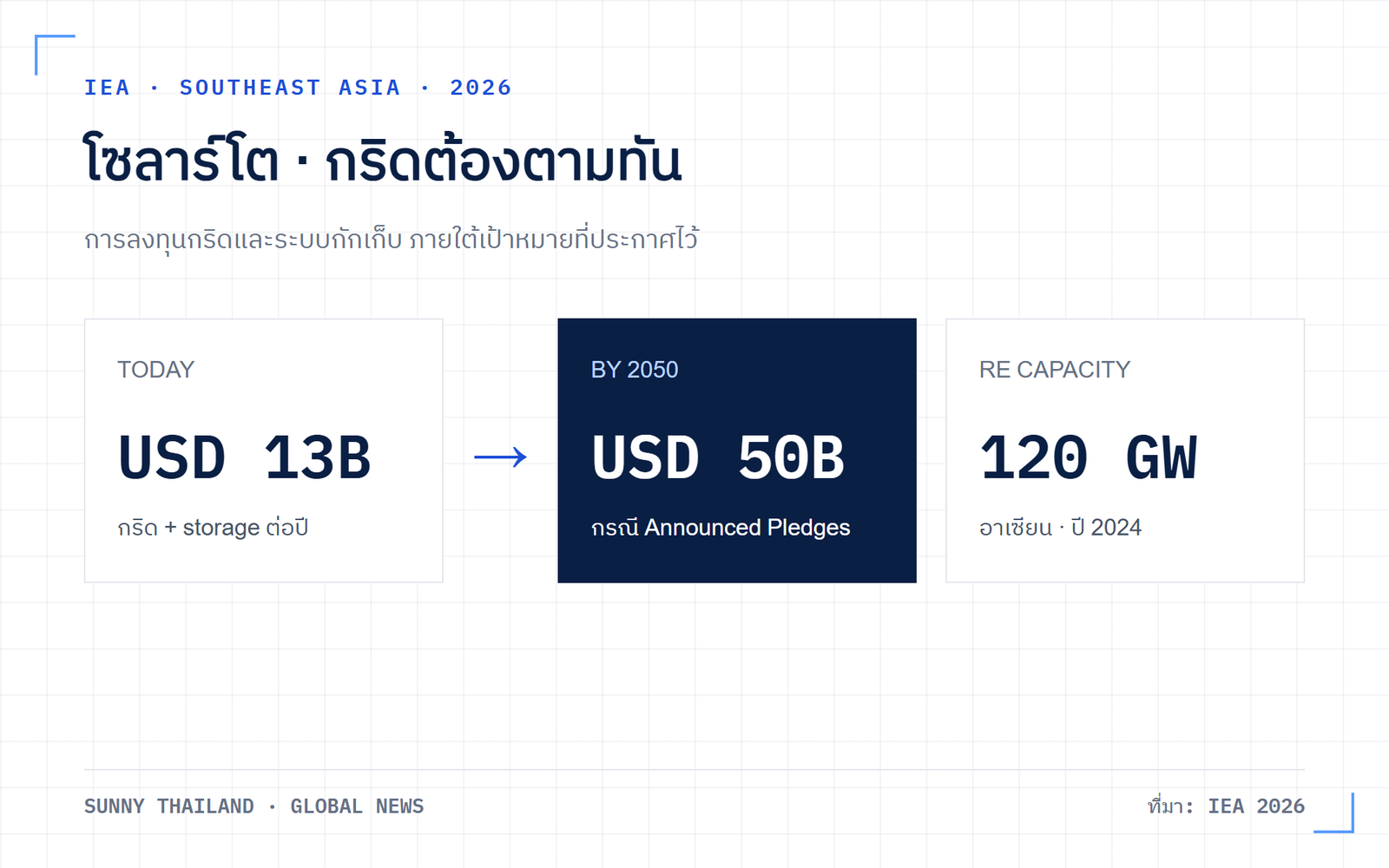 IEA · SOUTHEAST ASIA · 2026

โซลาร์โต · กริดต้องตามทัน

การลงทุนกริดและระบบกักเก็บ ภายใต้เป้าหมายที่ประกาศไว้

TODAY

USD 13B

กริด + storage ต่อปี

→

BY 2050

USD 50B

กรณี Announced Pledges

RE CAPACITY

120 GW

อาเซียน · ปี 2024

SUNNY THAILAND · GLOBAL NEWS

ที่มา: IEA 2026